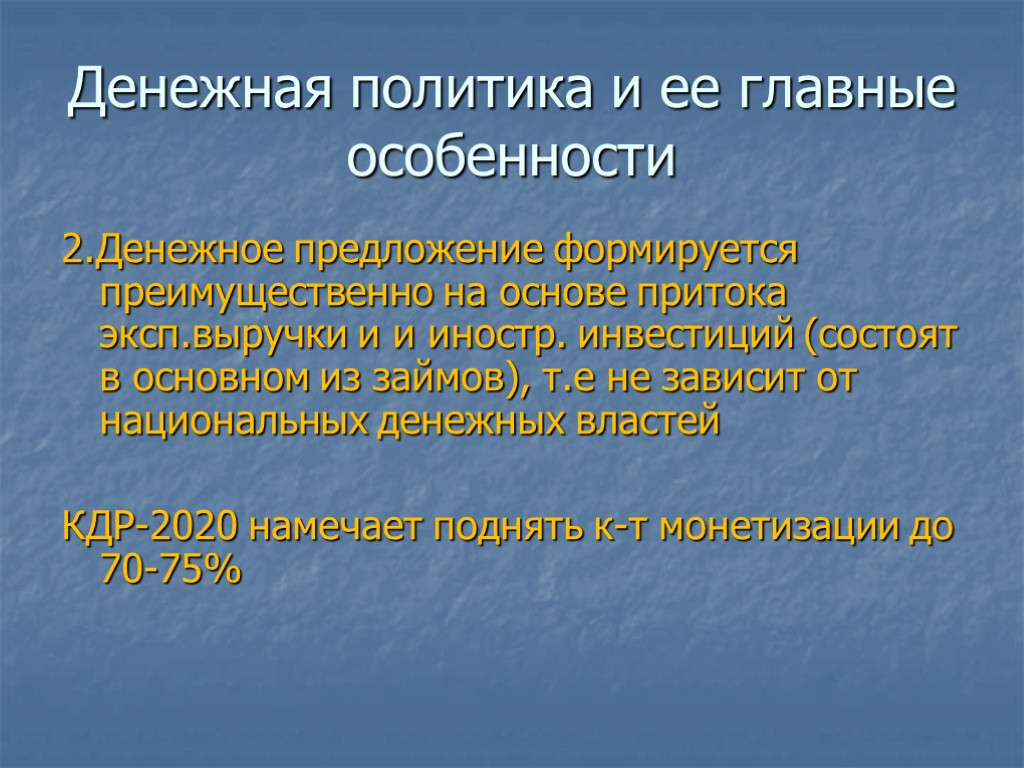 Денежная политика и ее главные особенности

2.Денежное предложение формируется преимущественно на основе притока эксп.выручки и и иностр. инвестиций (состоят в основном из займов), т.е не зависит от национальных денежных властей

КДР-2020 намечает поднять к-т монетизации до 70-75%